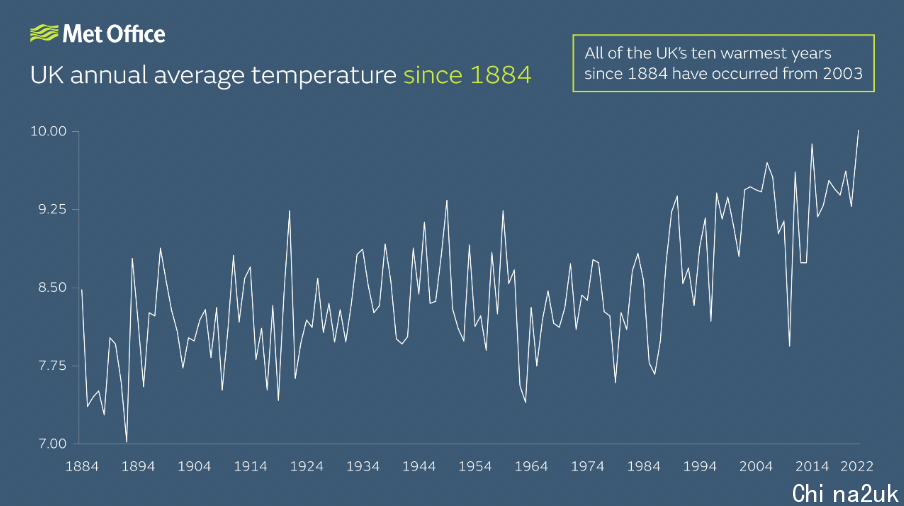 Met Office

UK annual average temperature since 1884

All of the UK's ten warmest years since 1884 have occurred from 2003

10.00
9.25
8.50
7.75
7.00

1884 1894 1904 1914 1924 1934 1944 1954 1964 1974 1984 1994 2004 2014 2022

Chi na2uk